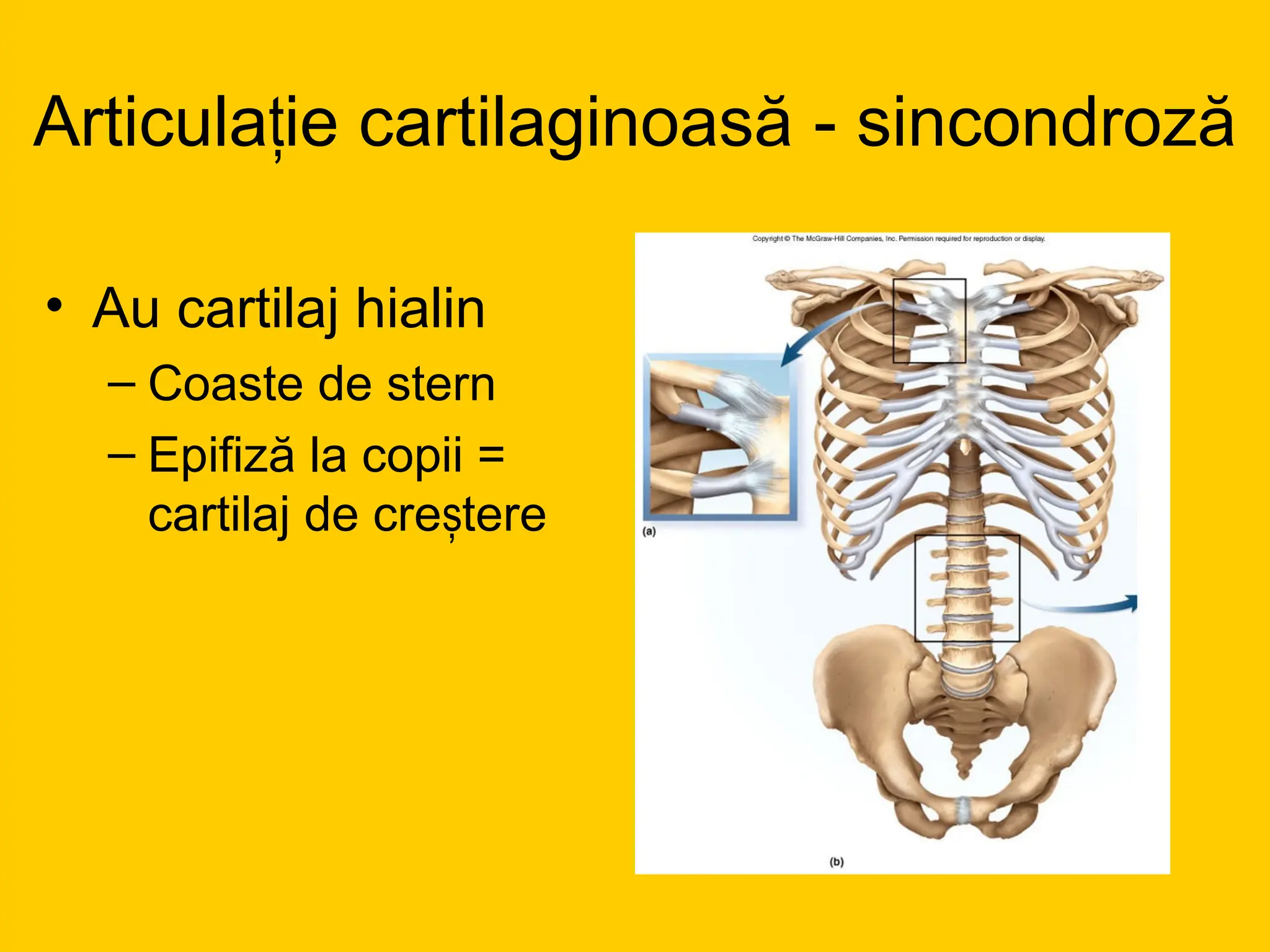 Articulație cartilaginoasă - sincondroză

• Au cartilaj hialin
– Coaste de stern
– Epifiză la copii = cartilaj de creștere

Copyright © The McGraw-Hill Companies, Inc. Permission required for reproduction or display.

(a)

(b)